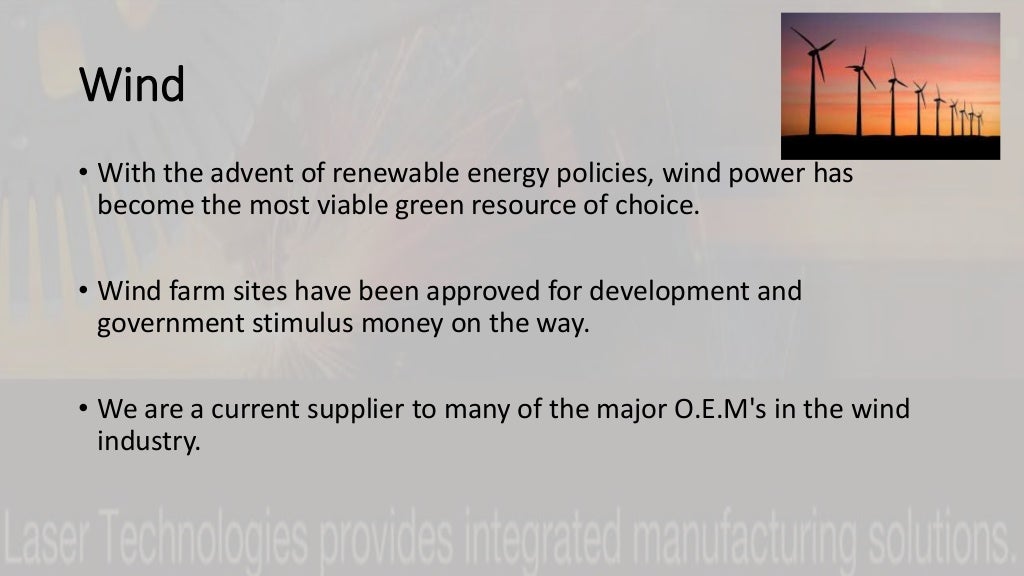 Wind

• With the advent of renewable energy policies, wind power has become the most viable green resource of choice.

• Wind farm sites have been approved for development and government stimulus money on the way.

• We are a current supplier to many of the major O.E.M's in the wind industry.

Laser Technologies provides integrated manufacturing solutions.